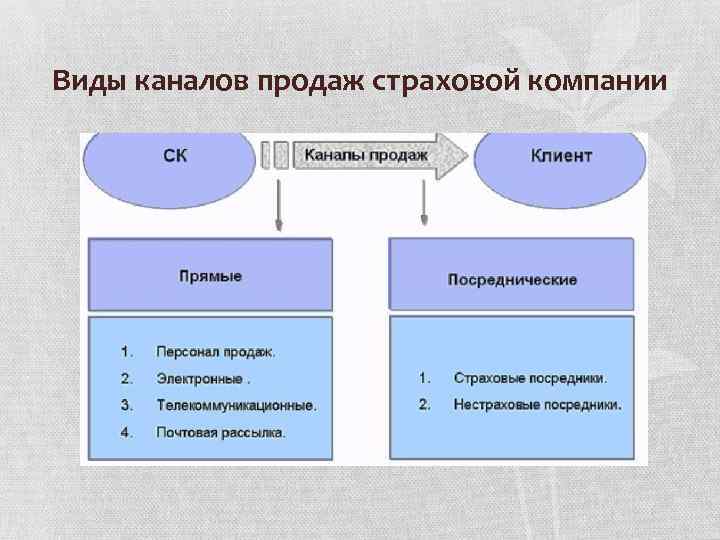 Виды каналов продаж страховой компании

СК

Каналы продаж

Клиент

Прямые

1. Персонал продаж.
2. Электронные .
3. Телекоммуникационные.
4. Почтовая рассылка.

Посреднические

1. Страховые посредники.
2. Нестраховые посредники.